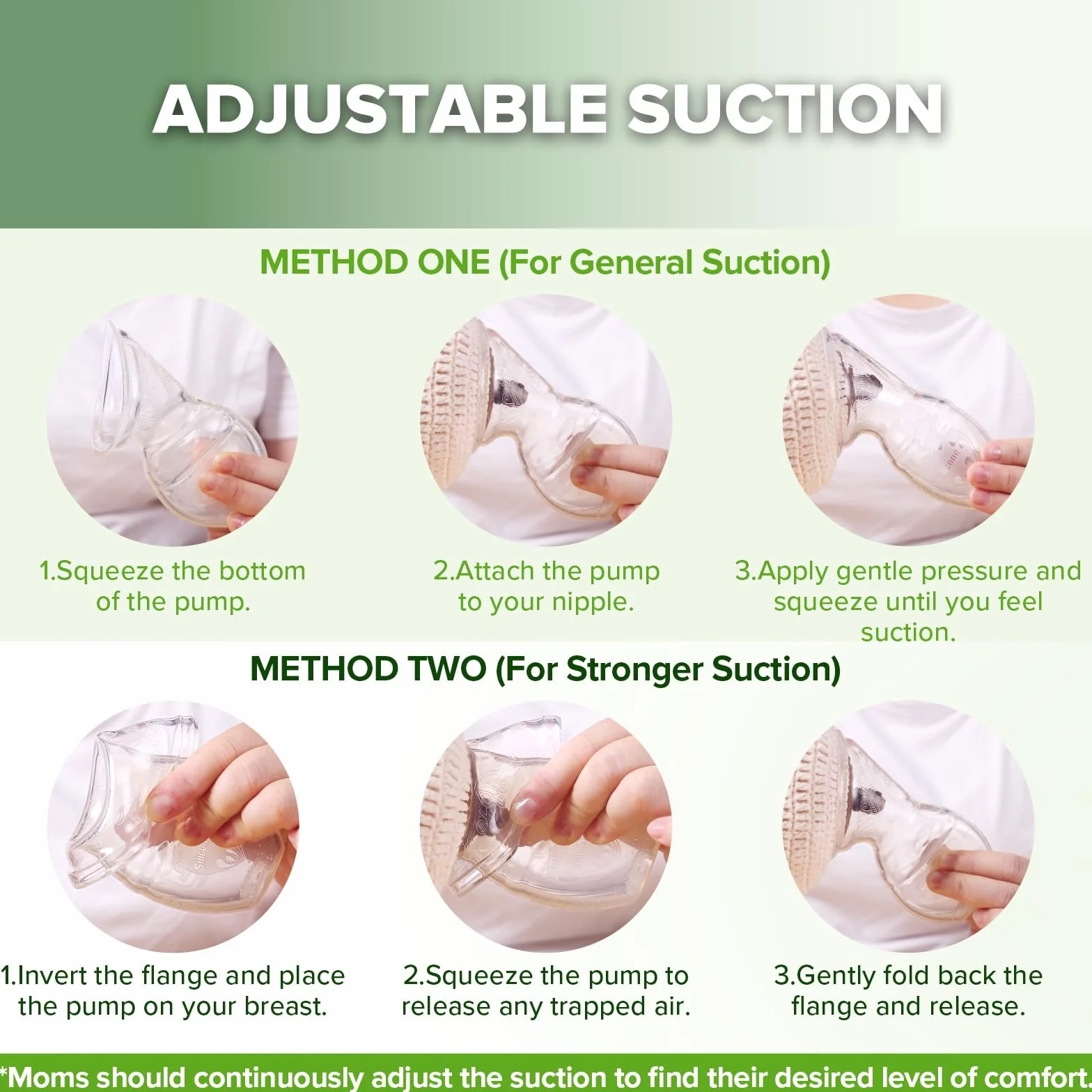 ADJUSTABLE SUCTION

METHOD ONE (For General Suction)

1.Squeeze the bottom of the pump.

2.Attach the pump to your nipple.

3.Apply gentle pressure and squeeze until you feel suction.

METHOD TWO (For Stronger Suction)

1.Invert the flange and place the pump on your breast.

2.Squeeze the pump to release any trapped air.

3.Gently fold back the flange and release.

*Moms should continuously adjust the suction to find their desired level of comfort